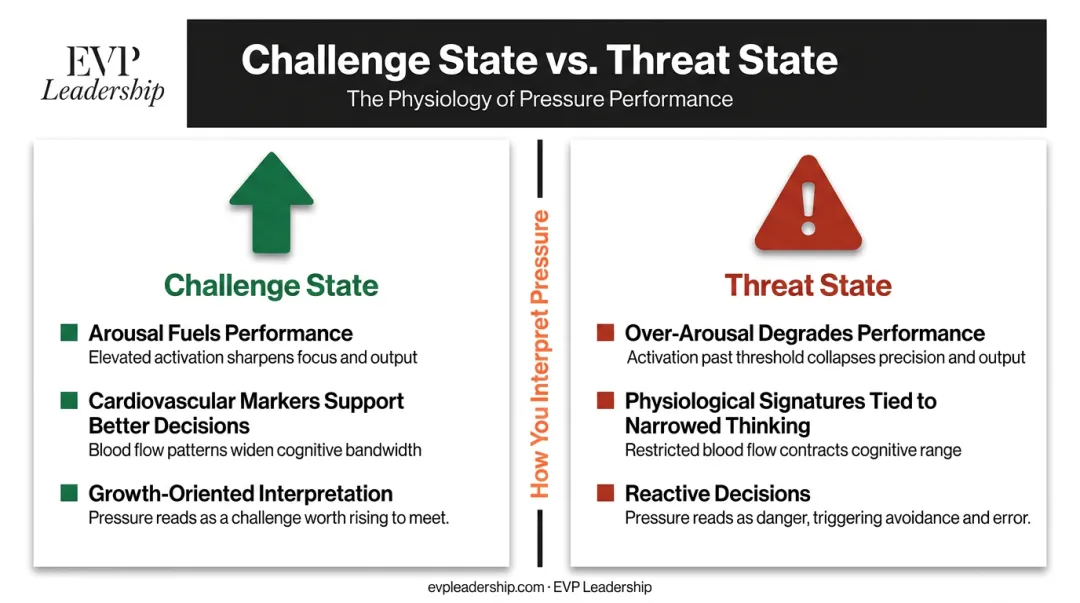 EVP
Leadership

Challenge State vs. Threat State

The Physiology of Pressure Performance

Challenge State

Arousal Fuels Performance
Elevated activation sharpens focus and output

Cardiovascular Markers Support Better Decisions
Blood flow patterns widen cognitive bandwidth

Growth-Oriented Interpretation
Pressure reads as a challenge worth rising to meet.

How You Interpret Pressure

Threat State

Over-Arousal Degrades Performance
Activation past threshold collapses precision and output

Physiological Signatures Tied to Narrowed Thinking
Restricted blood flow contracts cognitive range

Reactive Decisions
Pressure reads as danger, triggering avoidance and error.

evpleadership.com · EVP Leadership